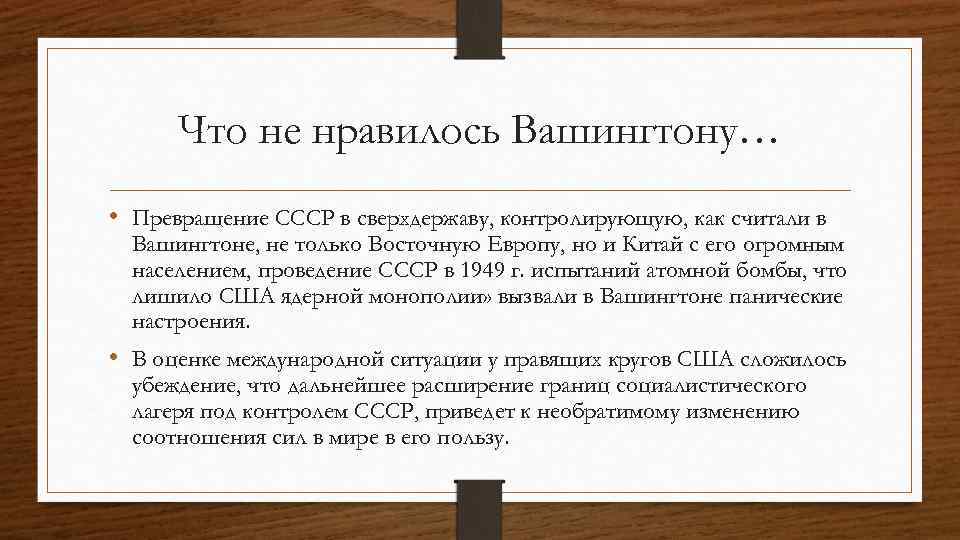 Что не нравилось Вашингтону…

• Превращение СССР в сверхдержаву, контролирующую, как считали в Вашингтоне, не только Восточную Европу, но и Китай с его огромным населением, проведение СССР в 1949 г. испытаний атомной бомбы, что лишило США ядерной монополии» вызвали в Вашингтоне панические настроения.

• В оценке международной ситуации у правящих кругов США сложилось убеждение, что дальнейшее расширение границ социалистического лагеря под контролем СССР, приведет к необратимому изменению соотношения сил в мире в его пользу.